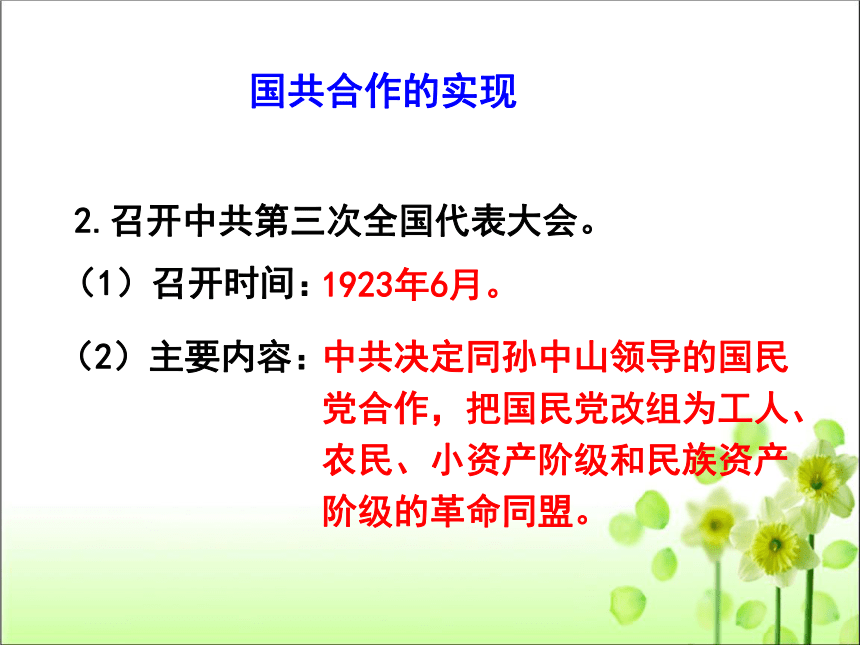 国共合作的实现

2.召开中共第三次全国代表大会。

（1）召开时间：1923年6月。

（2）主要内容：中共决定同孙中山领导的国民党合作，把国民党改组为工人、农民、小资产阶级和民族资产阶级的革命同盟。